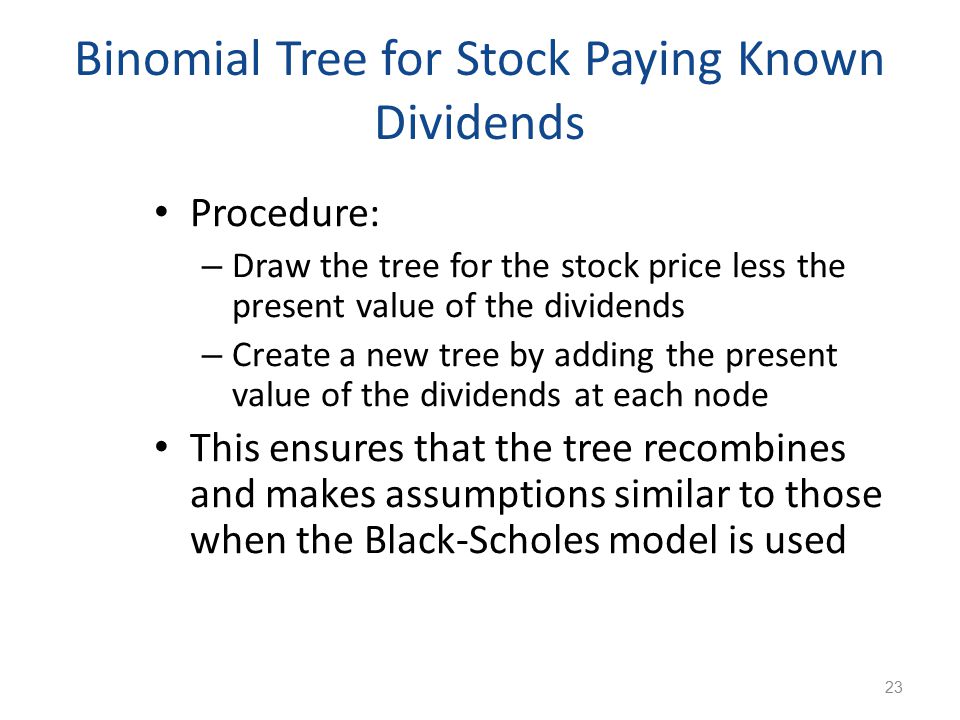 Binomial Tree for Stock Paying Known Dividends

• Procedure:
– Draw the tree for the stock price less the present value of the dividends
– Create a new tree by adding the present value of the dividends at each node

• This ensures that the tree recombines and makes assumptions similar to those when the Black-Scholes model is used

23